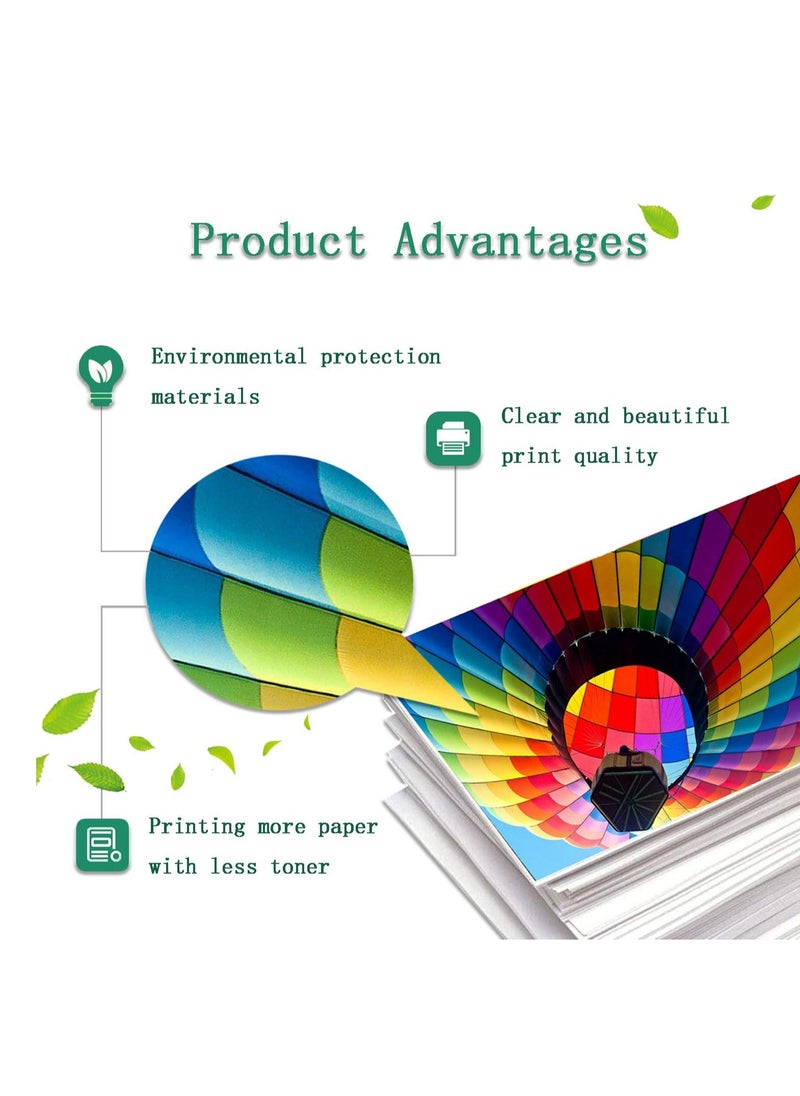 Product Advantages

Environmental protection materials

Clear and beautiful print quality

Printing more paper with less toner